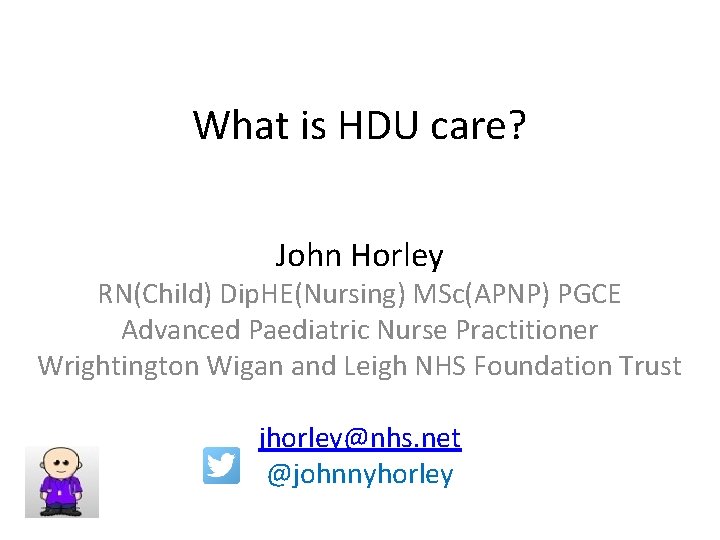 What is HDU care?

John Horley
RN(Child) DipHE(Nursing) MSc(APNP) PGCE
Advanced Paediatric Nurse Practitioner
Wrightington Wigan and Leigh NHS Foundation Trust

jhorley@nhs.net
@johnnyhorley